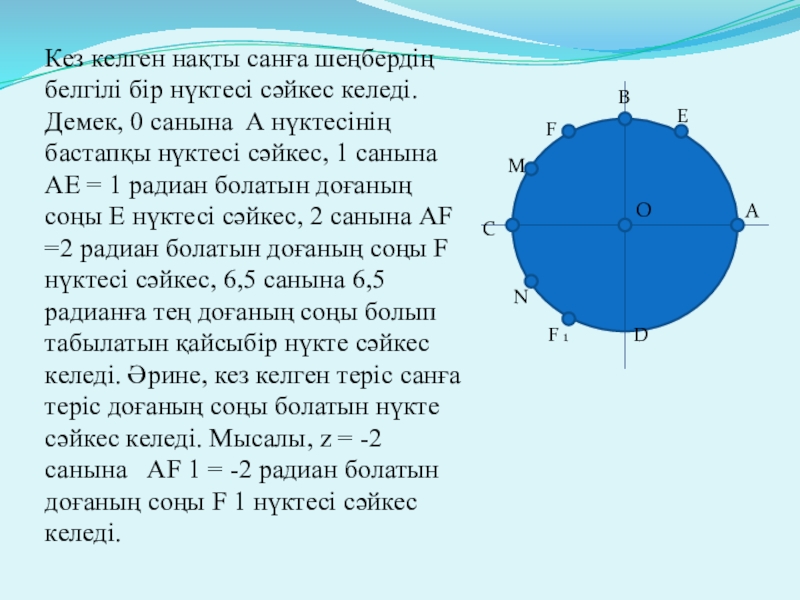 Кез келген нақты санға шеңбердің белгілі бір нүктесі сәйкес келеді. Демек, 0 санына А нүктесінің бастапқы нүктесі сәйкес, 1 санына АЕ = 1 радиан болатын доғаның соңы Е нүктесі сәйкес, 2 санына АF =2 радиан болатын доғаның соңы F нүктесі сәйкес, 6,5 санына 6,5 радианға тең доғаның соңы болып табылатын қайсыбір нүкте сәйкес келеді. Әрине, кез келген теріс санға теріс доғаның соңы болатын нүкте сәйкес келеді. Мысалы, z = -2 санына АF 1 = -2 радиан болатын доғаның соңы F 1 нүктесі сәйкес келеді.

B
E
F
M
O
A
C
N
F 1
D